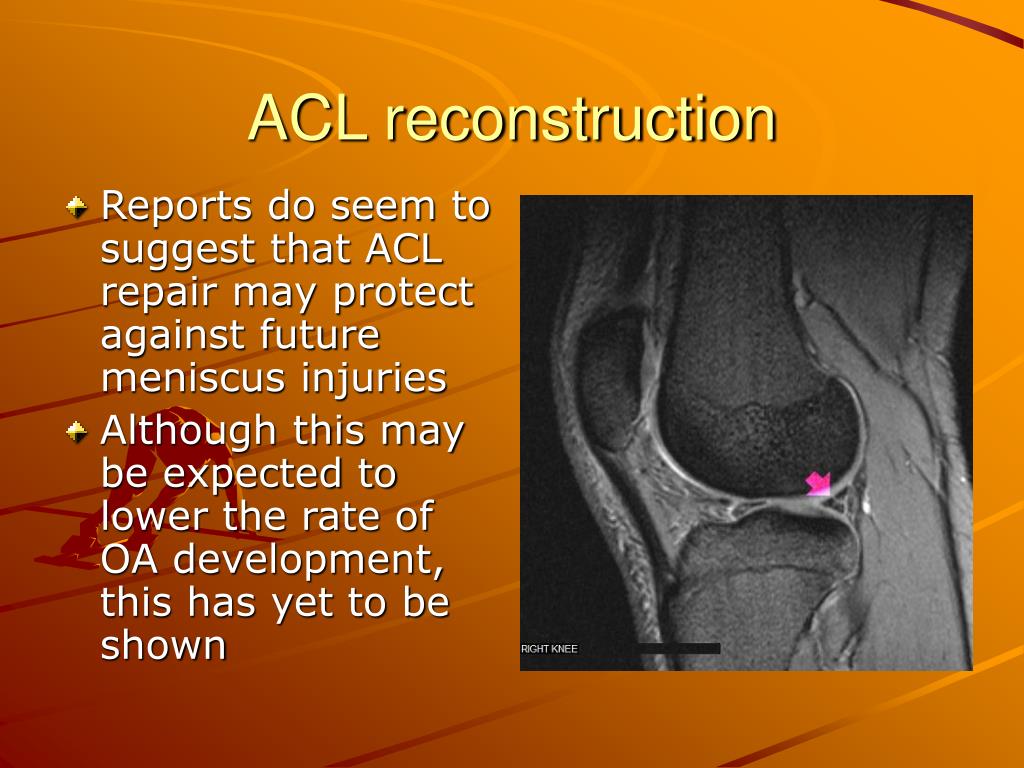 ACL reconstruction

Reports do seem to suggest that ACL repair may protect against future meniscus injuries

Although this may be expected to lower the rate of OA development, this has yet to be shown

RIGHT KNEE